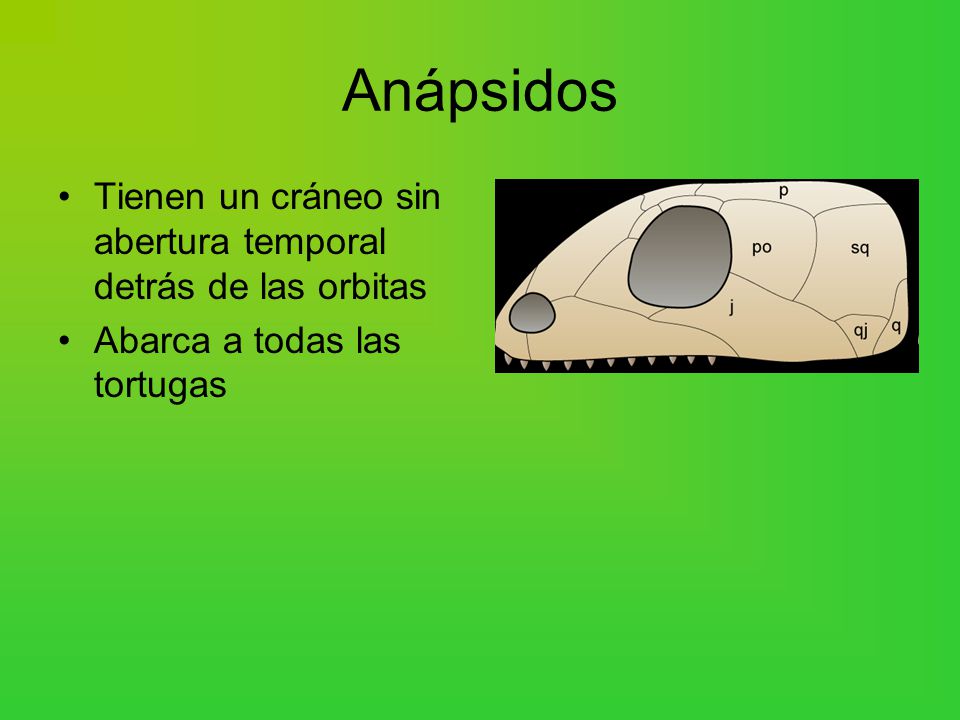 Anápsidos

• Tienen un cráneo sin abertura temporal detrás de las orbitas
• Abarca a todas las tortugas

p
po
sq
j
qj
q